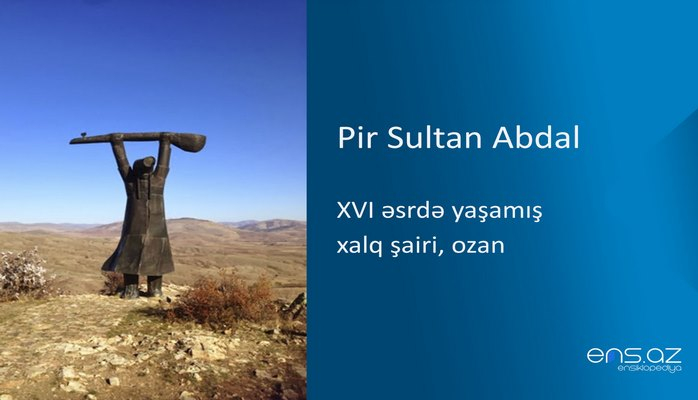 Pir Sultan Abdal

XVI əsrdə yaşamış xalq şairi, ozan

ens.az
ensiklopediya